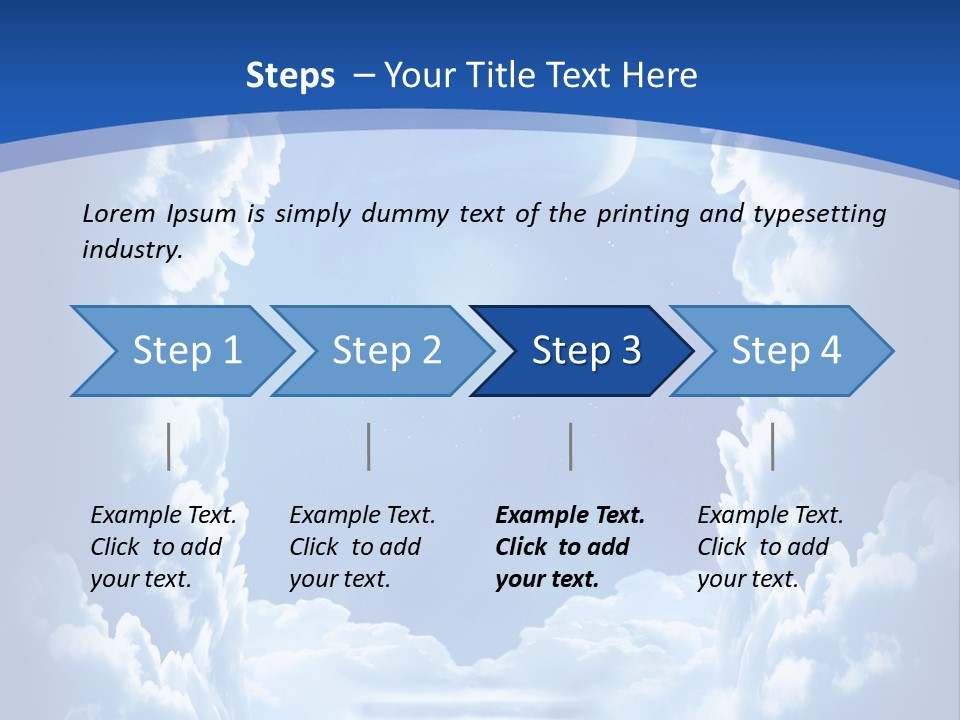 Steps – Your Title Text Here

Lorem Ipsum is simply dummy text of the printing and typesetting industry.

Step 1

Step 2

Step 3

Step 4

Example Text. Click to add your text.

Example Text. Click to add your text.

Example Text. Click to add your text.

Example Text. Click to add your text.